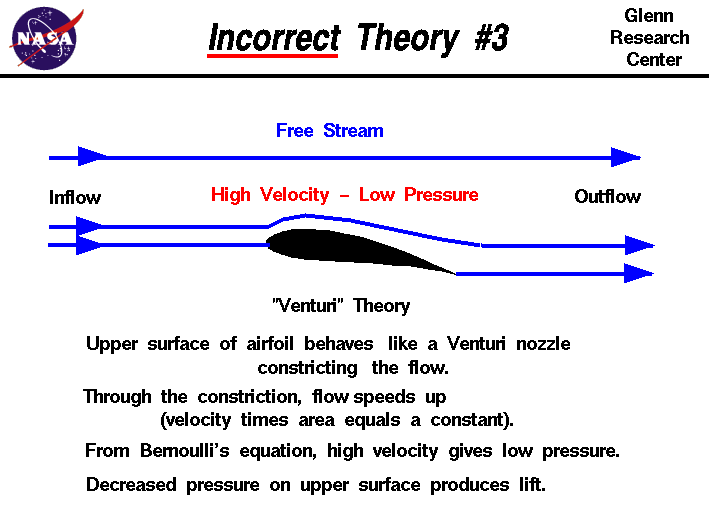 NASA

Incorrect Theory #3

Glenn Research Center

Free Stream

Inflow

High Velocity – Low Pressure

Outflow

"Venturi" Theory

Upper surface of airfoil behaves like a Venturi nozzle constricting the flow.

Through the constriction, flow speeds up (velocity times area equals a constant).

From Bernoulli's equation, high velocity gives low pressure.

Decreased pressure on upper surface produces lift.